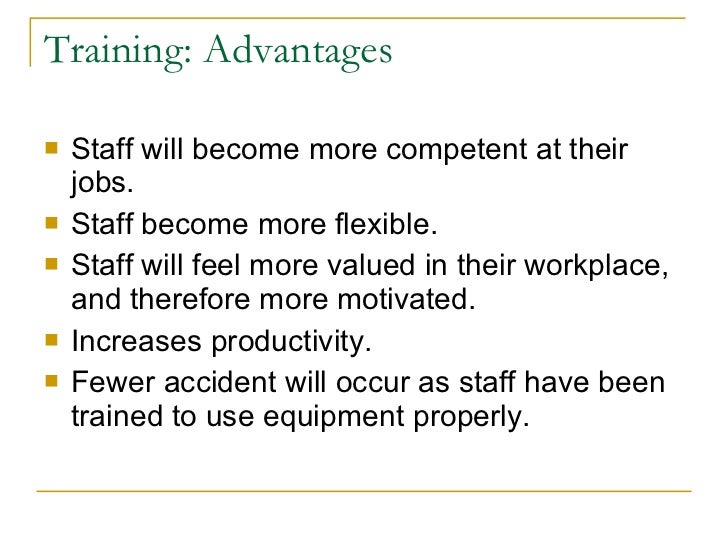 Training: Advantages

- Staff will become more competent at their jobs.
- Staff become more flexible.
- Staff will feel more valued in their workplace, and therefore more motivated.
- Increases productivity.
- Fewer accident will occur as staff have been trained to use equipment properly.